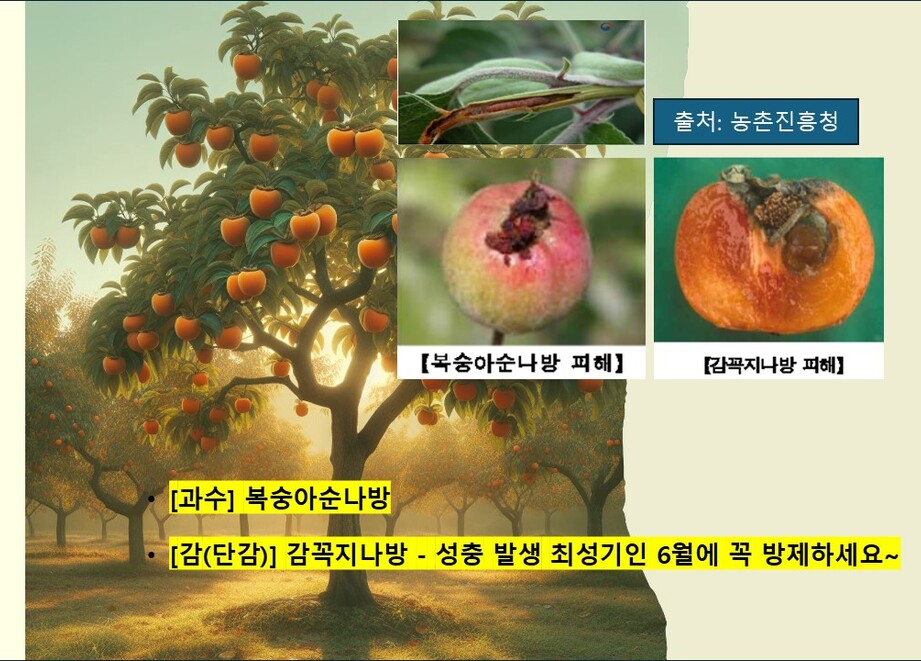 출처: 농촌진흥청

【복숭아순나방 피해】

【감꼭지나방 피해】

• [과수] 복숭아순나방

• [감(단감)] 감꼭지나방 - 성충 발생 최성기인 6월에 꼭 방제하세요~